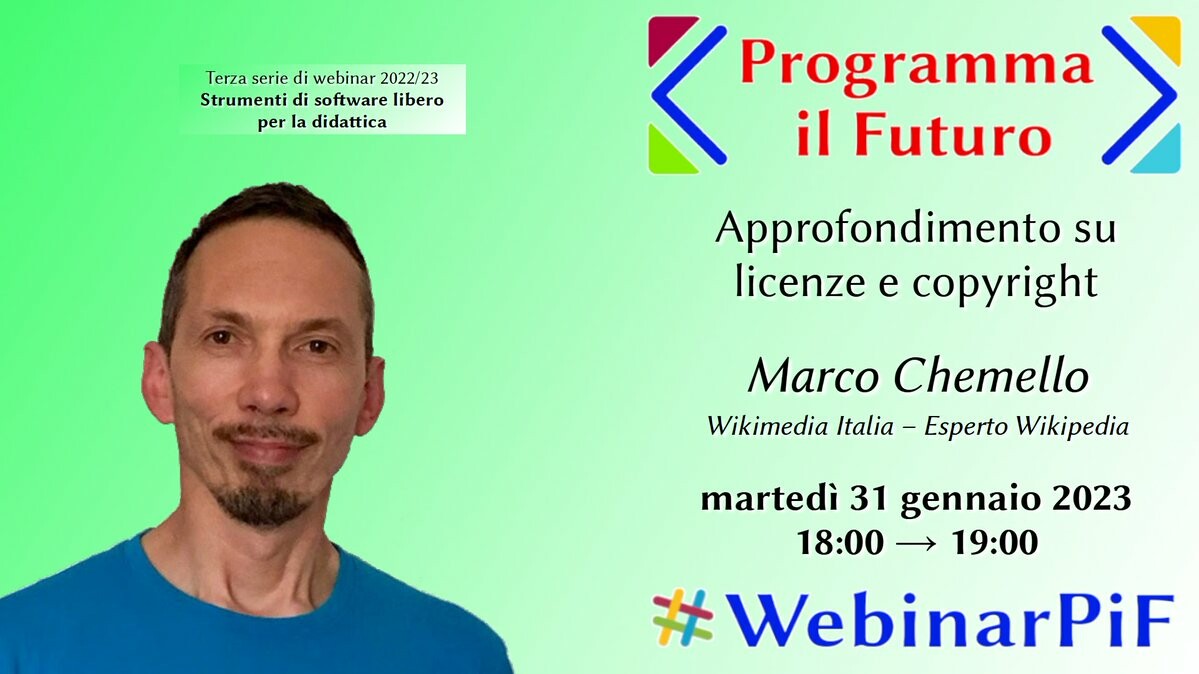 Terza serie di webinar 2022/23
Strumenti di software libero per la didattica

Programma il Futuro

Approfondimento su licenze e copyright

Marco Chemello
Wikimedia Italia – Esperto Wikipedia

martedì 31 gennaio 2023
18:00 → 19:00

#WebinarPiF